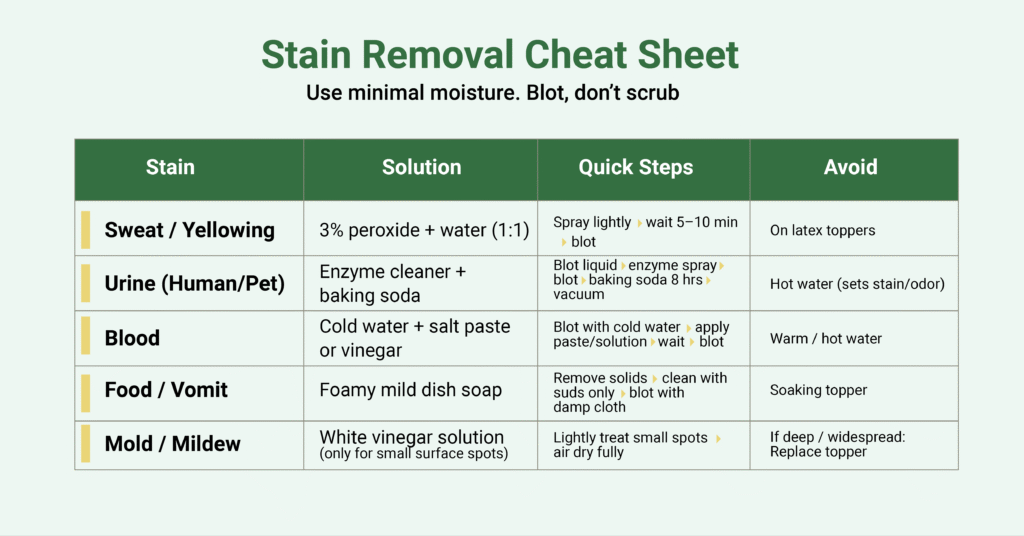 Stain Removal Cheat Sheet

Use minimal moisture. Blot, don't scrub

| Stain | Solution | Quick Steps | Avoid |
|---|---|---|---|
| Sweat / Yellowing | 3% peroxide + water (1:1) | Spray lightly ▸ wait 5–10 min ▸ blot | On latex toppers |
| Urine (Human/Pet) | Enzyme cleaner + baking soda | Blot liquid ▸ enzyme spray ▸ blot ▸ baking soda 8 hrs ▸ vacuum | Hot water (sets stain/odor) |
| Blood | Cold water + salt paste or vinegar | Blot with cold water ▸ apply paste/solution ▸ wait ▸ blot | Warm / hot water |
| Food / Vomit | Foamy mild dish soap | Remove solids ▸ clean with suds only ▸ blot with damp cloth | Soaking topper |
| Mold / Mildew | White vinegar solution (only for small surface spots) | Lightly treat small spots ▸ air dry fully | If deep / widespread: Replace topper |